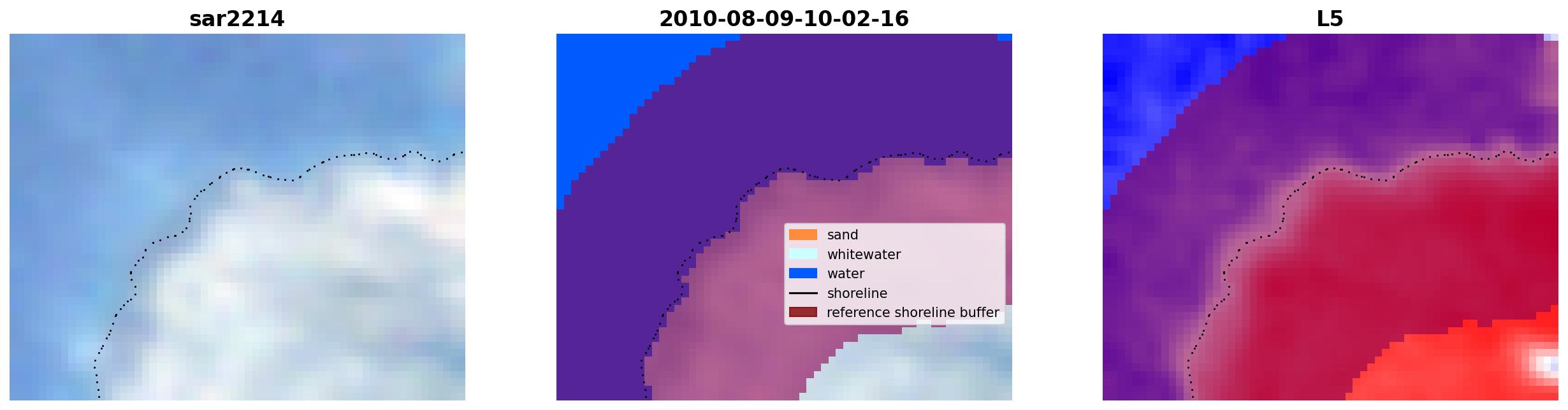 sar2214

2010-08-09-10-02-16

sand
whitewater
water
shoreline
reference shoreline buffer

L5